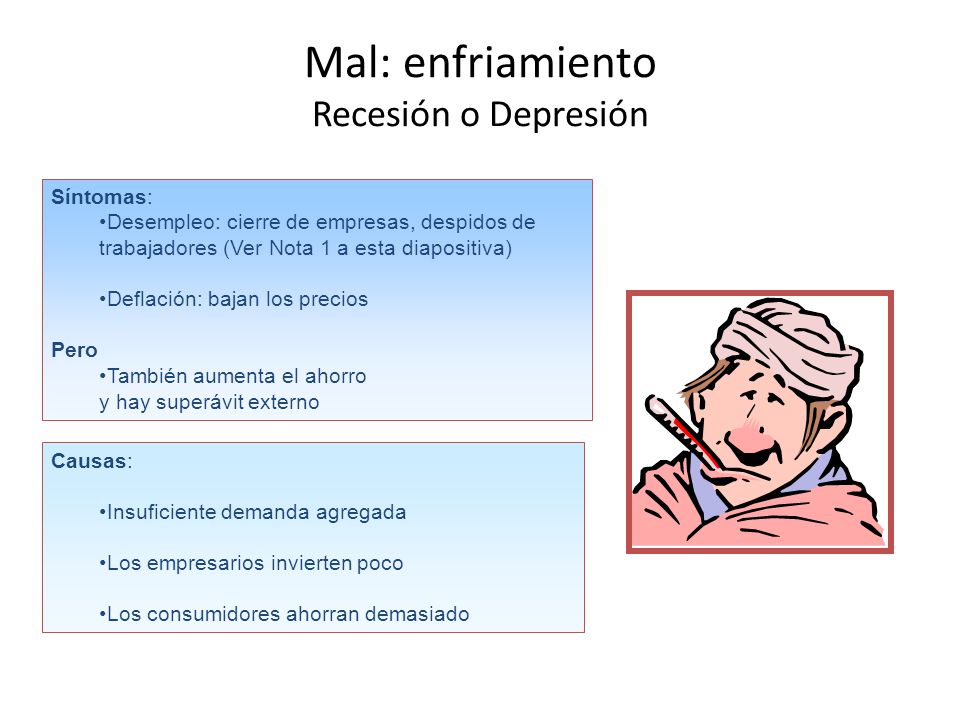 Mal: enfriamiento
Recesión o Depresión

Síntomas:
•Desempleo: cierre de empresas, despidos de trabajadores (Ver Nota 1 a esta diapositiva)

•Deflación: bajan los precios

Pero
•También aumenta el ahorro y hay superávit externo

Causas:

•Insuficiente demanda agregada

•Los empresarios invierten poco

•Los consumidores ahorran demasiado